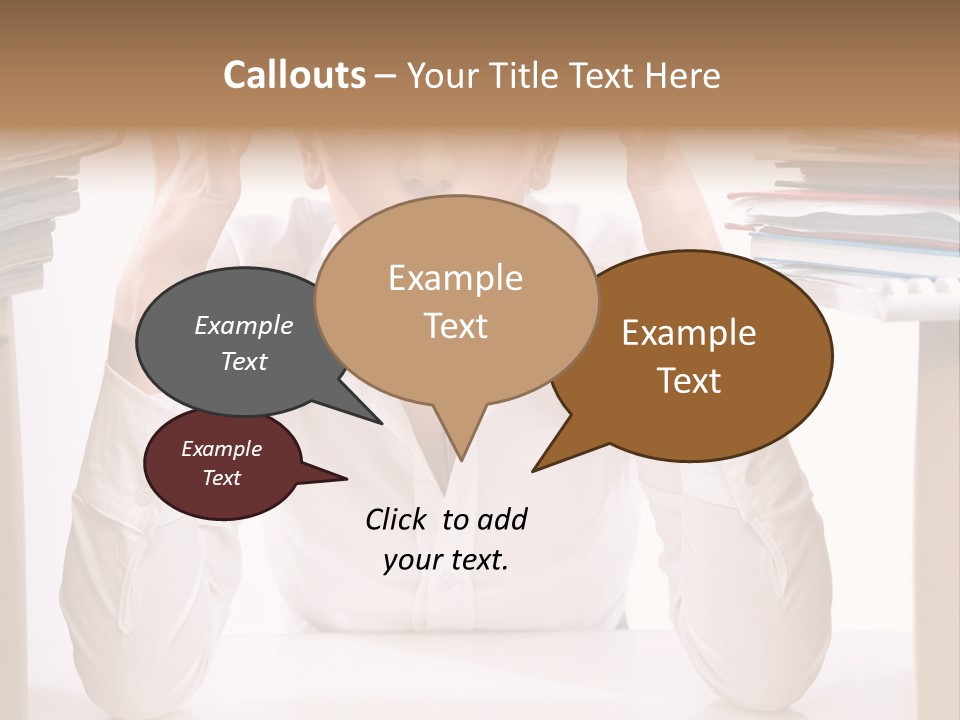 Callouts – Your Title Text Here

Example Text

Example Text

Example Text

Example Text

Click to add your text.